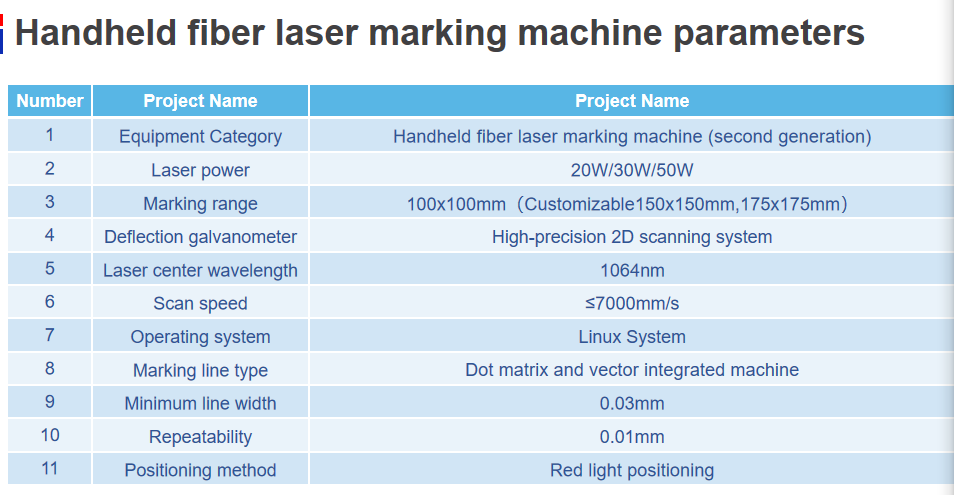 Handheld fiber laser marking machine parameters

| Number | Project Name | Project Name |
|---|---|---|
| 1 | Equipment Category | Handheld fiber laser marking machine (second generation) |
| 2 | Laser power | 20W/30W/50W |
| 3 | Marking range | 100x100mm（Customizable150x150mm,175x175mm） |
| 4 | Deflection galvanometer | High-precision 2D scanning system |
| 5 | Laser center wavelength | 1064nm |
| 6 | Scan speed | ≤7000mm/s |
| 7 | Operating system | Linux System |
| 8 | Marking line type | Dot matrix and vector integrated machine |
| 9 | Minimum line width | 0.03mm |
| 10 | Repeatability | 0.01mm |
| 11 | Positioning method | Red light positioning |